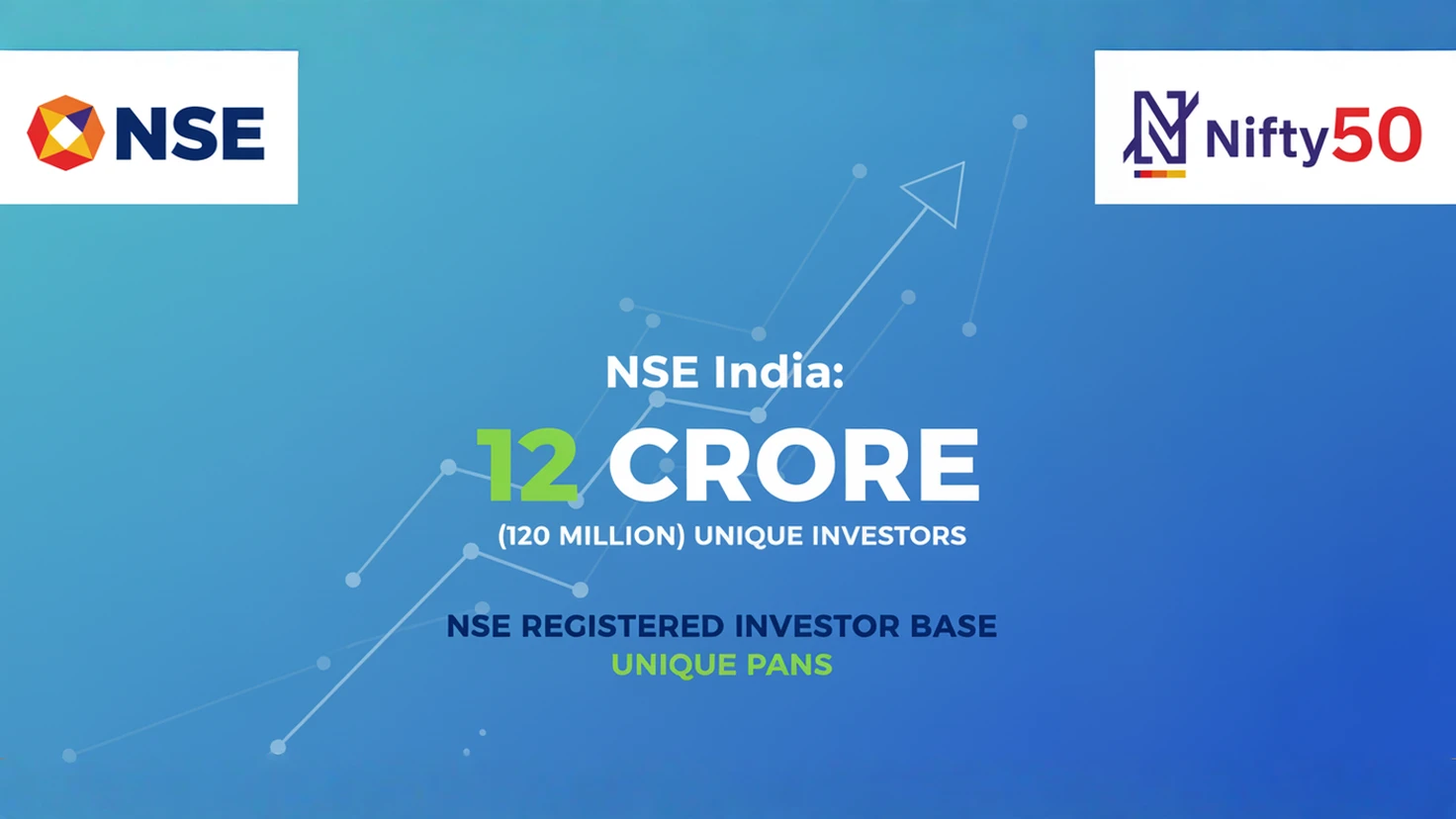 NSE

Nifty50

NSE India:

12 CRORE

(120 MILLION) UNIQUE INVESTORS

NSE REGISTERED INVESTOR BASE
UNIQUE PANS